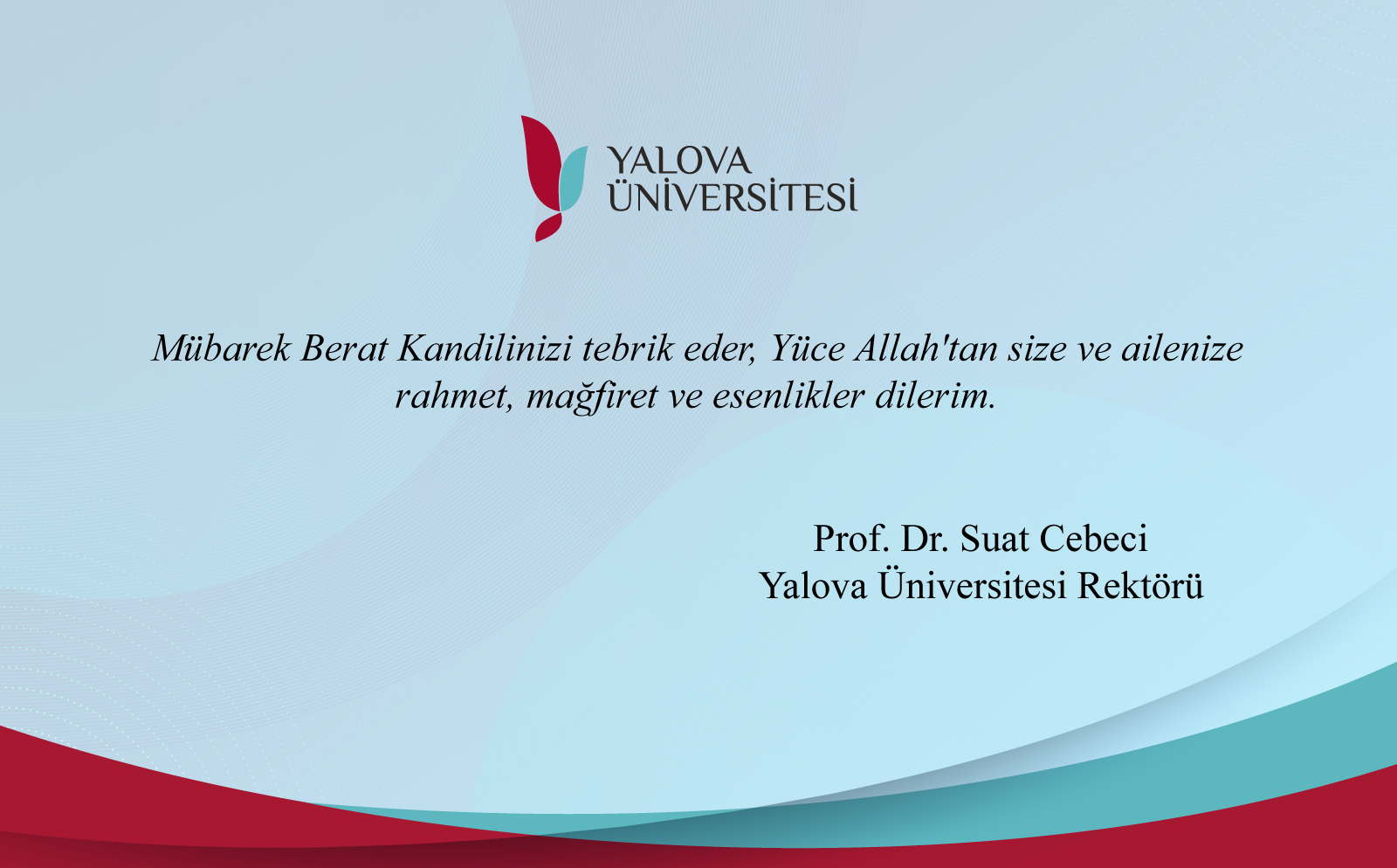 YALOVA
ÜNİVERSİTESİ

Mübarek Berat Kandilinizi tebrik eder, Yüce Allah'tan size ve ailenize rahmet, mağfiret ve esenlikler dilerim.

Prof. Dr. Suat Cebeci
Yalova Üniversitesi Rektörü